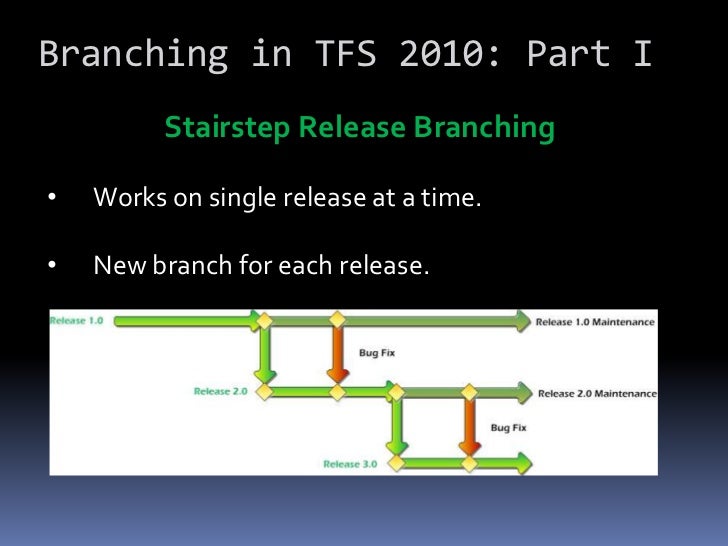 Branching in TFS 2010: Part I

Stairstep Release Branching

• Works on single release at a time.

• New branch for each release.

Release 1.0

Release 1.0 Maintenance

Bug Fix

Release 2.0

Release 2.0 Maintenance

Bug Fix

Release 3.0